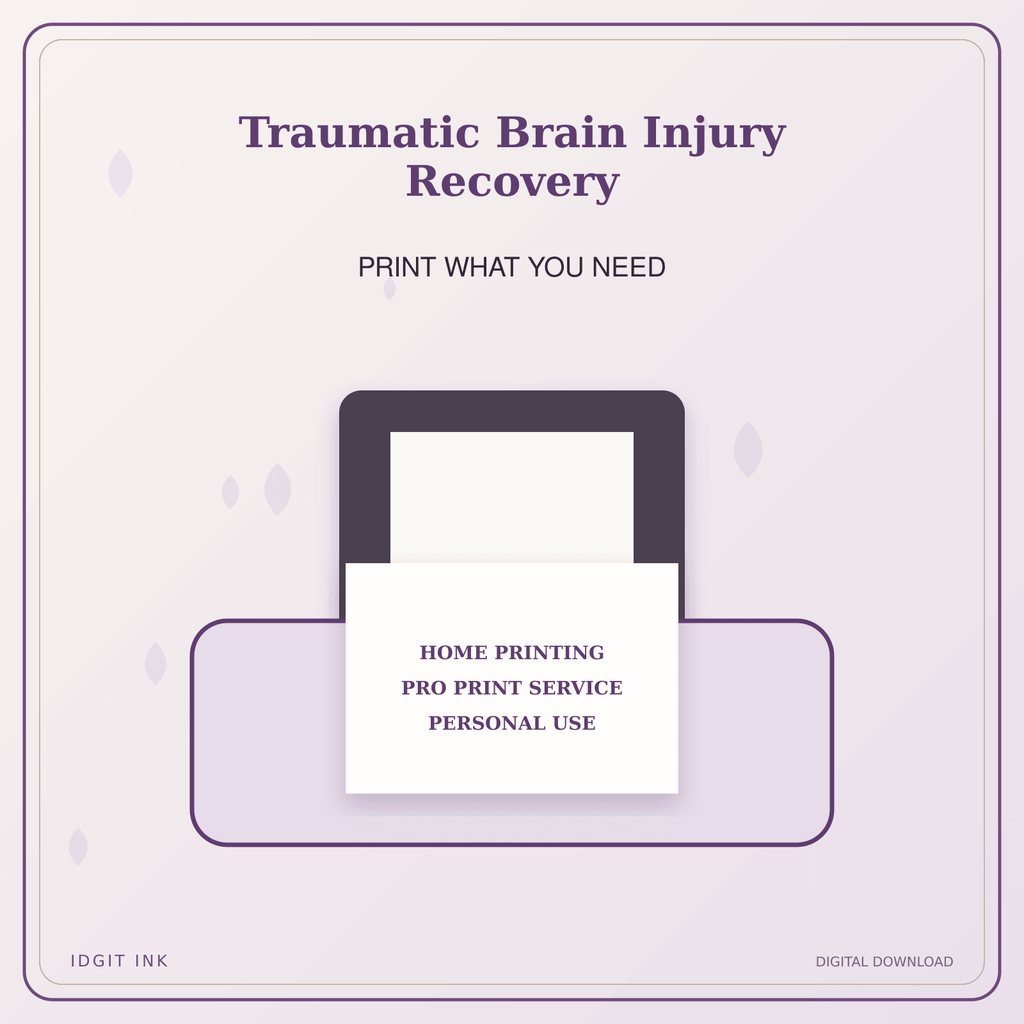 Traumatic Brain Injury Recovery

PRINT WHAT YOU NEED

HOME PRINTING
PRO PRINT SERVICE
PERSONAL USE

IDGIT INK

DIGITAL DOWNLOAD